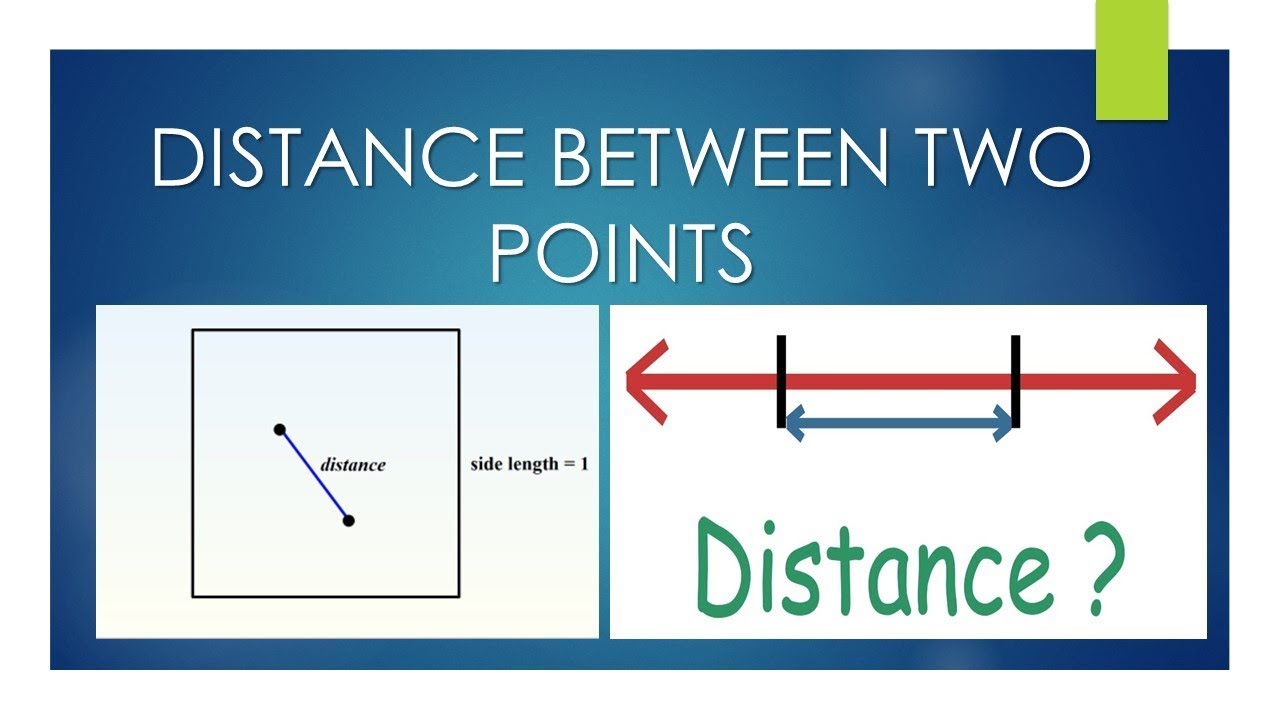 DISTANCE BETWEEN TWO POINTS

distance

side length = 1

Distance ?